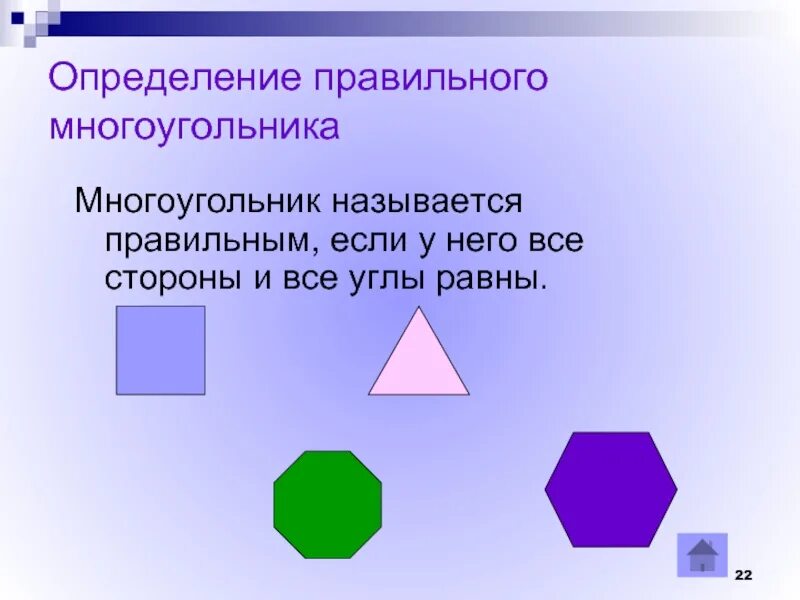 Определение правильного многоугольника

Многоугольник называется правильным, если у него все стороны и все углы равны.

22